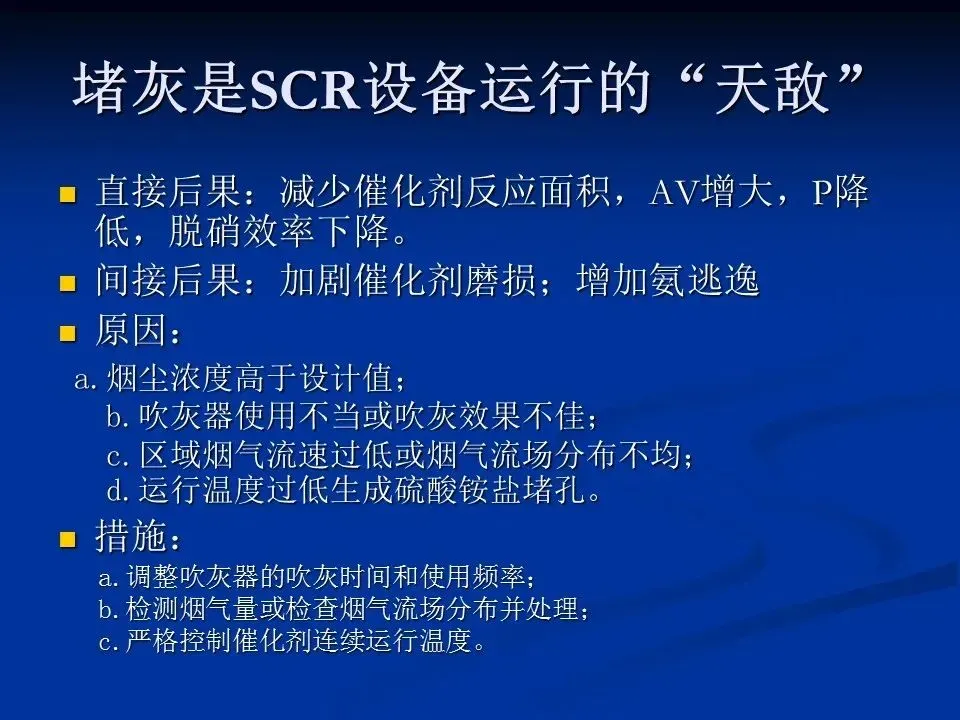 堵灰是SCR设备运行的“天敌”

直接后果：减少催化剂反应面积，AV增大，P降低，脱硝效率下降。

间接后果：加剧催化剂磨损；增加氨逃逸

原因：

a. 烟尘浓度高于设计值；
b. 吹灰器使用不当或吹灰效果不佳；
c. 区域烟气流速过低或烟气流场分布不均；
d. 运行温度过低生成硫酸铵盐堵孔。

措施：

a. 调整吹灰器的吹灰时间和使用频率；
b. 检测烟气量或检查烟气流场分布并处理；
c. 严格控制催化剂连续运行温度。